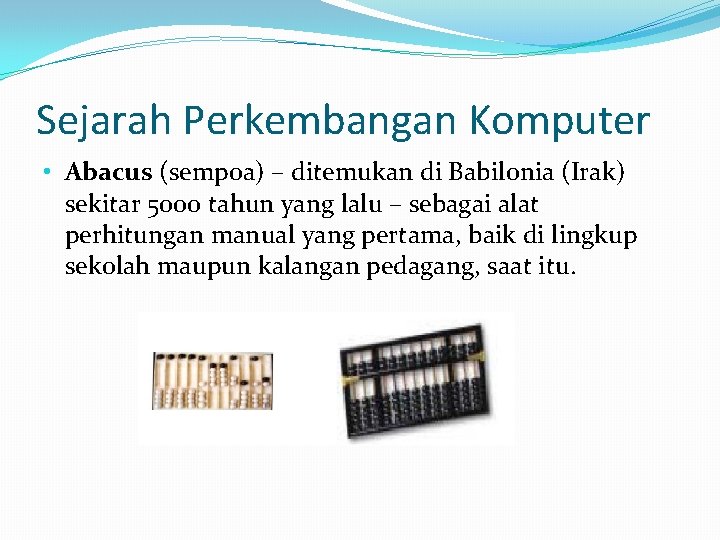 Sejarah Perkembangan Komputer

• Abacus (sempoa) – ditemukan di Babilonia (Irak) sekitar 5000 tahun yang lalu – sebagai alat perhitungan manual yang pertama, baik di lingkup sekolah maupun kalangan pedagang, saat itu.